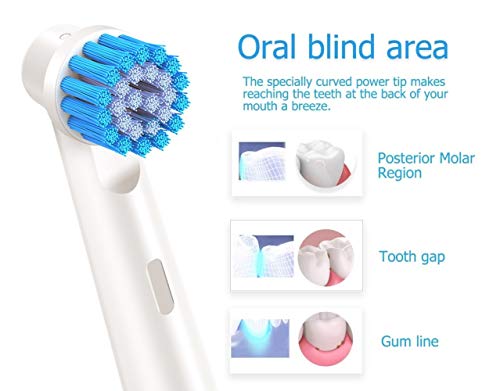 Oral blind area

The specially curved power tip makes reaching the teeth at the back of your mouth a breeze.

Posterior Molar Region

Tooth gap

Gum line